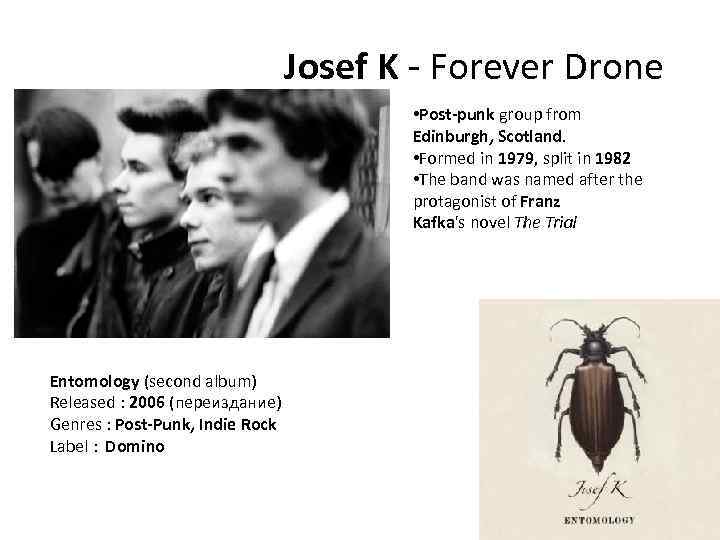 Josef K - Forever Drone

•Post-punk group from Edinburgh, Scotland.
•Formed in 1979, split in 1982
•The band was named after the protagonist of Franz Kafka's novel The Trial

Entomology (second album)
Released : 2006 (переиздание)
Genres : Post-Punk, Indie Rock
Label : Domino

Josef K
ENTOMOLOGY